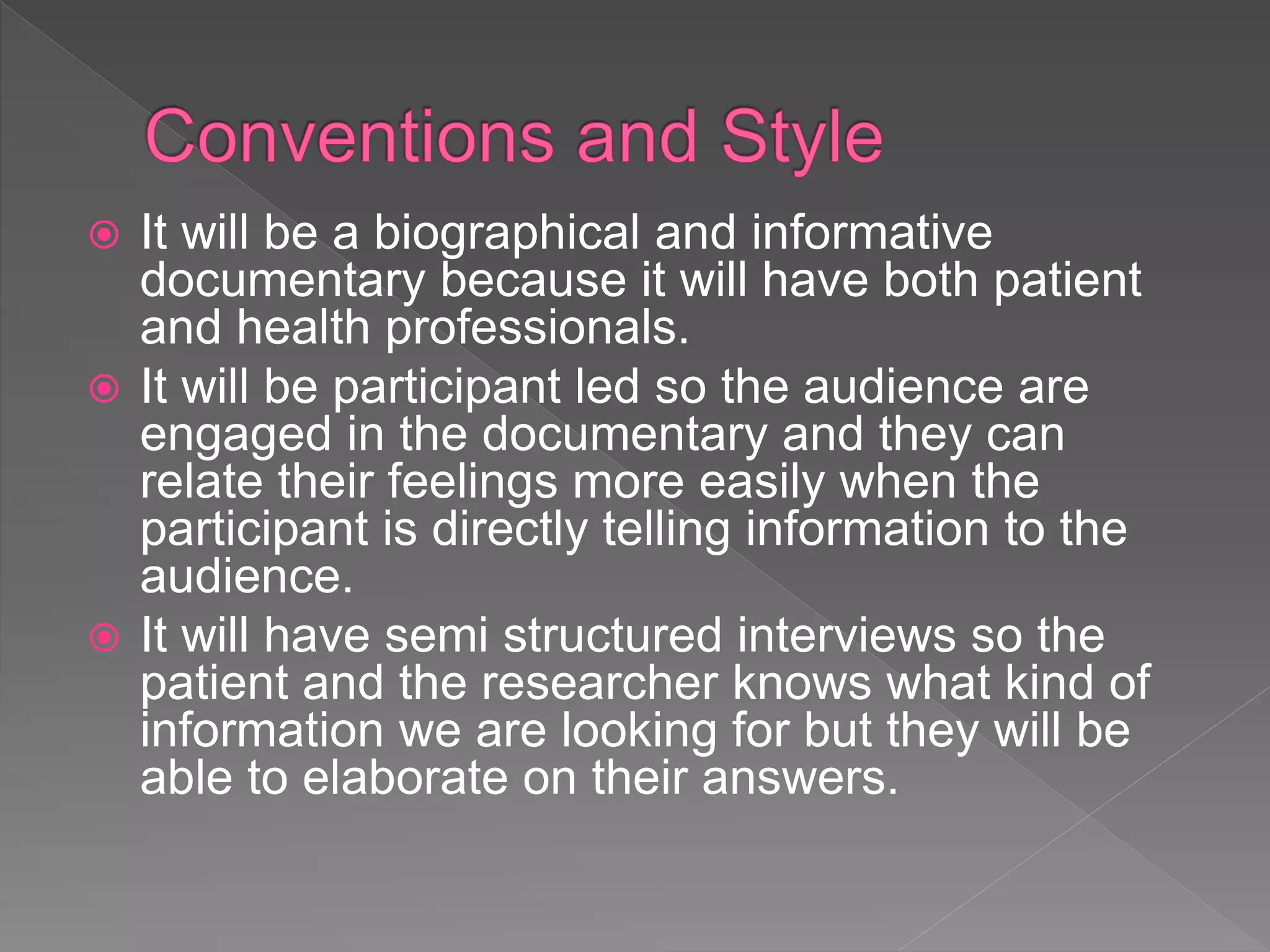 Conventions and Style

It will be a biographical and informative documentary because it will have both patient and health professionals.

It will be participant led so the audience are engaged in the documentary and they can relate their feelings more easily when the participant is directly telling information to the audience.

It will have semi structured interviews so the patient and the researcher knows what kind of information we are looking for but they will be able to elaborate on their answers.